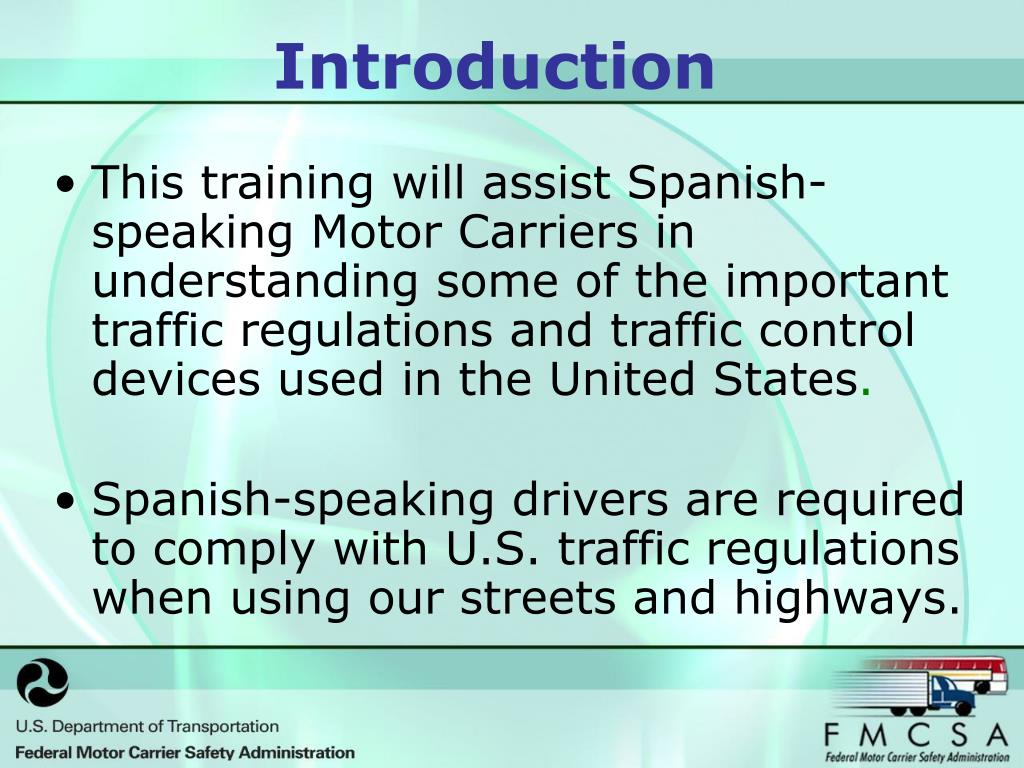 Introduction

• This training will assist Spanish-speaking Motor Carriers in understanding some of the important traffic regulations and traffic control devices used in the United States.

• Spanish-speaking drivers are required to comply with U.S. traffic regulations when using our streets and highways.

U.S. Department of Transportation
Federal Motor Carrier Safety Administration

FMCSA
Federal Motor Carrier Safety Administration